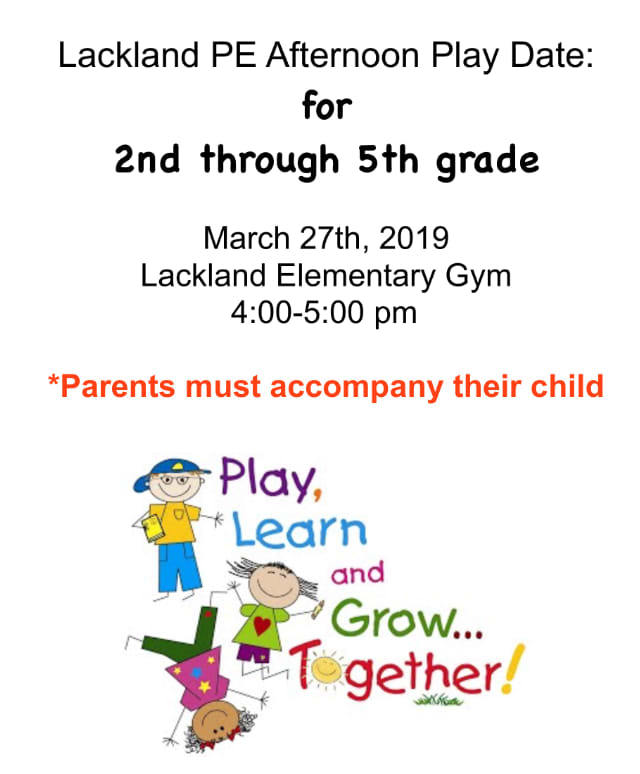 Lackland PE Afternoon Play Date:
for
2nd through 5th grade

March 27th, 2019
Lackland Elementary Gym
4:00-5:00 pm

*Parents must accompany their child

Play,
Learn
and
Grow...
Together!